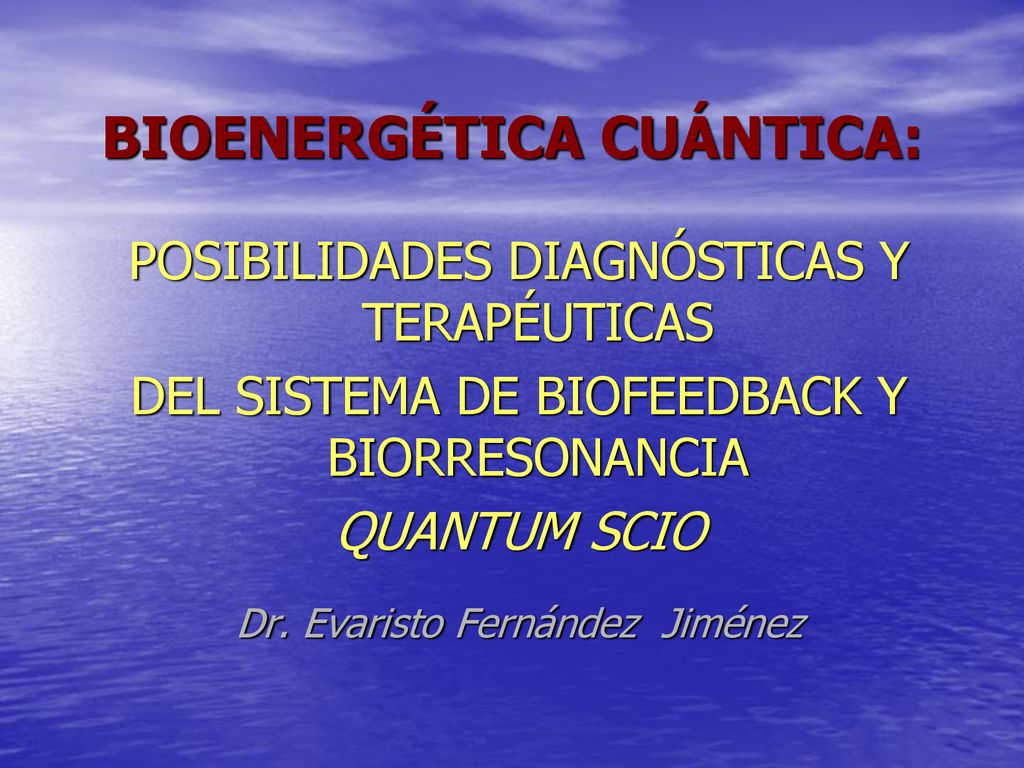 BIOENERGÉTICA CUÁNTICA:

POSIBILIDADES DIAGNÓSTICAS Y TERAPÉUTICAS

DEL SISTEMA DE BIOFEEDBACK Y BIORRESONANCIA

QUANTUM SCIO

Dr. Evaristo Fernández Jiménez